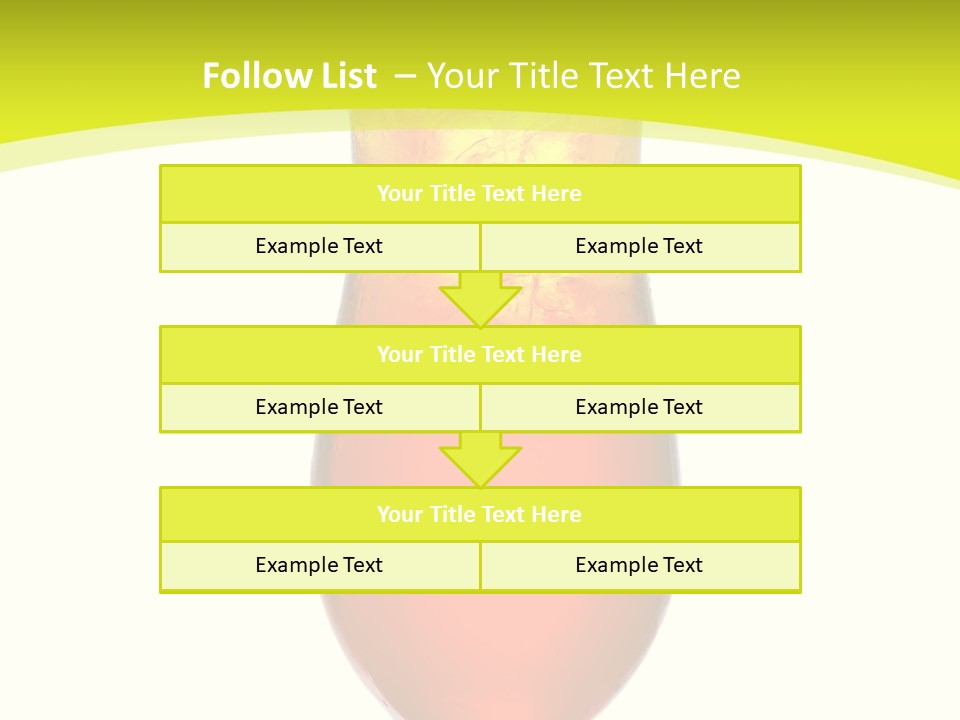 Follow List – Your Title Text Here

Your Title Text Here

Example Text

Example Text

Your Title Text Here

Example Text

Example Text

Your Title Text Here

Example Text

Example Text